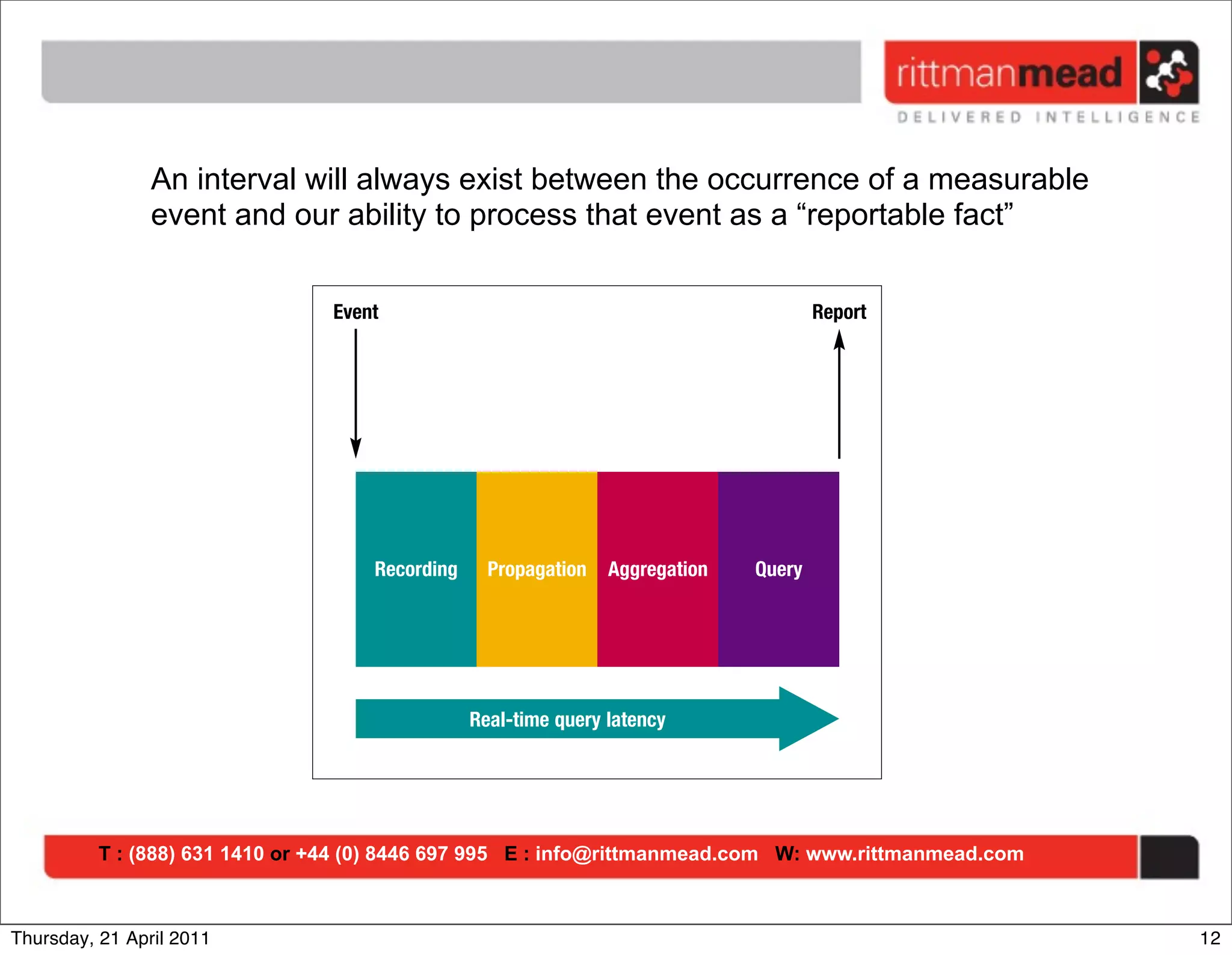 rittmanmead
DELIVERED INTELLIGENCE

An interval will always exist between the occurrence of a measurable event and our ability to process that event as a “reportable fact”

Event

Report

Recording

Propagation

Aggregation

Query

Real-time query latency

T : (888) 631 1410 or +44 (0) 8446 697 995 E : info@rittmanmead.com W: www.rittmanmead.com

Thursday, 21 April 2011

12